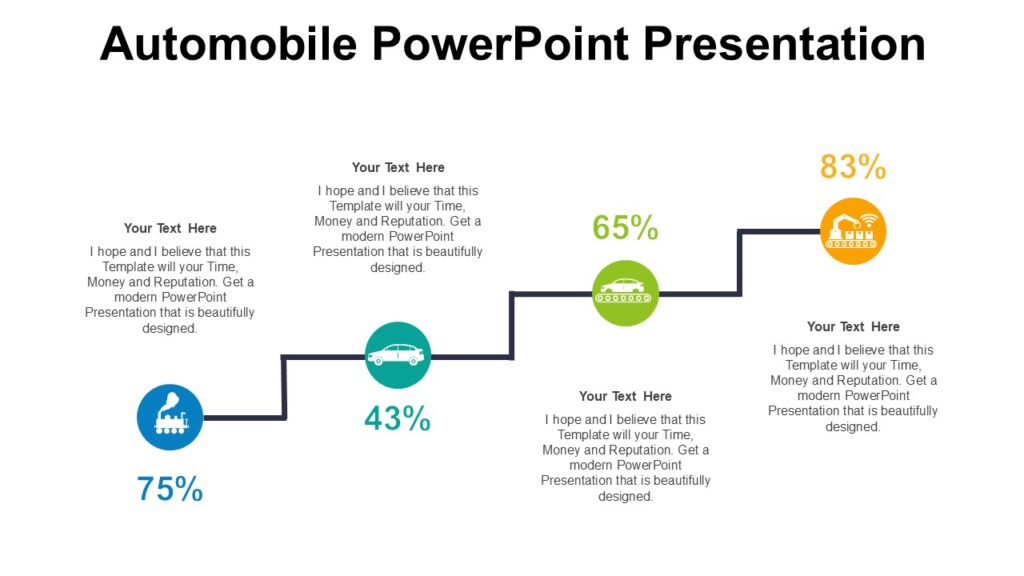 Automobile PowerPoint Presentation

Your Text Here

I hope and I believe that this Template will your Time, Money and Reputation. Get a modern PowerPoint Presentation that is beautifully designed.

75%

Your Text Here

I hope and I believe that this Template will your Time, Money and Reputation. Get a modern PowerPoint Presentation that is beautifully designed.

43%

65%

Your Text Here

I hope and I believe that this Template will your Time, Money and Reputation. Get a modern PowerPoint Presentation that is beautifully designed.

83%

Your Text Here

I hope and I believe that this Template will your Time, Money and Reputation. Get a modern PowerPoint Presentation that is beautifully designed.